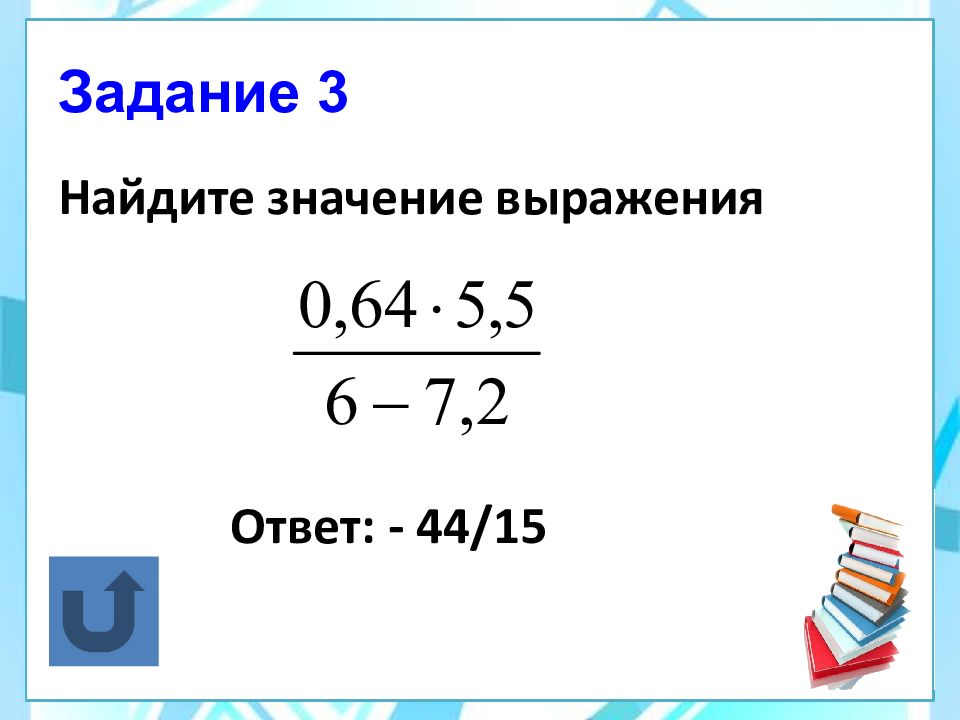 Задание 3

Найдите значение выражения

$\frac{0,64 \cdot 5,5}{6 - 7,2}$

Ответ: - 44/15